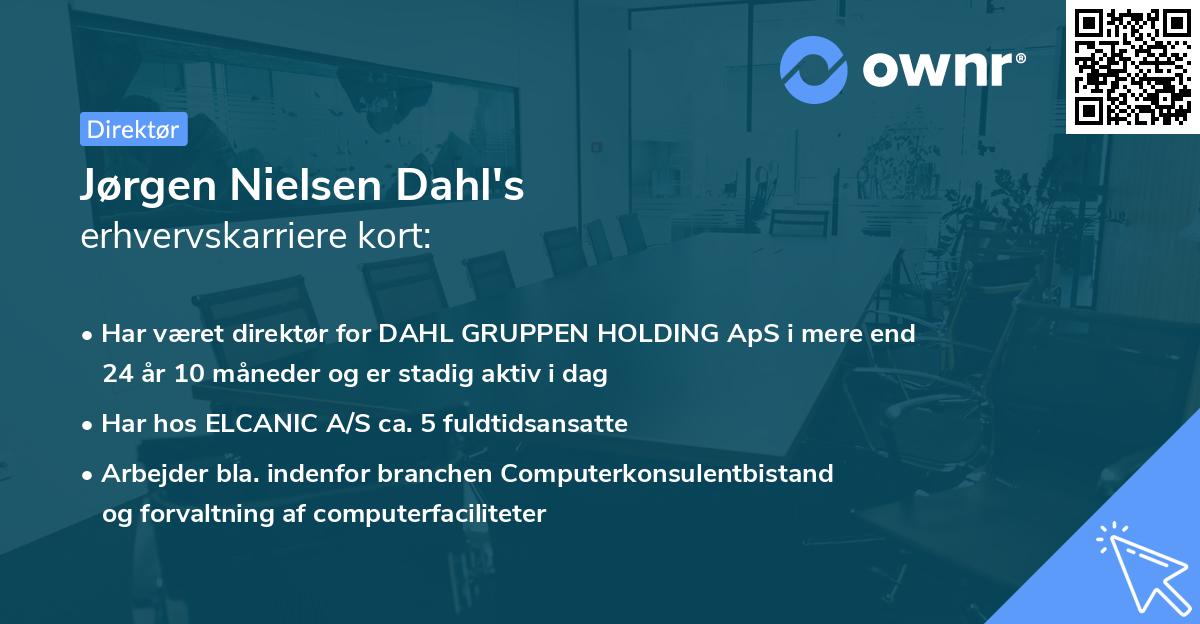 ownr®

Direktør

Jørgen Nielsen Dahl's
erhvervskarriere kort:

• Har været direktør for DAHL GRUPPEN HOLDING ApS i mere end 24 år 10 måneder og er stadig aktiv i dag

• Har hos ELCANIC A/S ca. 5 fuldtidsansatte

• Arbejder bla. indenfor branchen Computerkonsulentbistand og forvaltning af computerfaciliteter